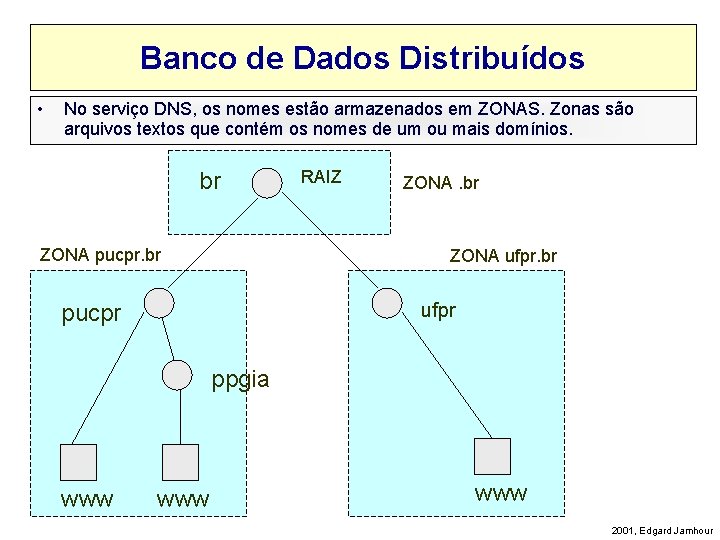 Banco de Dados Distribuídos

• No serviço DNS, os nomes estão armazenados em ZONAS. Zonas são arquivos textos que contém os nomes de um ou mais domínios.

br
RAIZ
ZONA .br

ZONA pucpr.br
ZONA ufpr.br

pucpr
ufpr
ppgia

www
www
www

2001, Edgard Jamhour